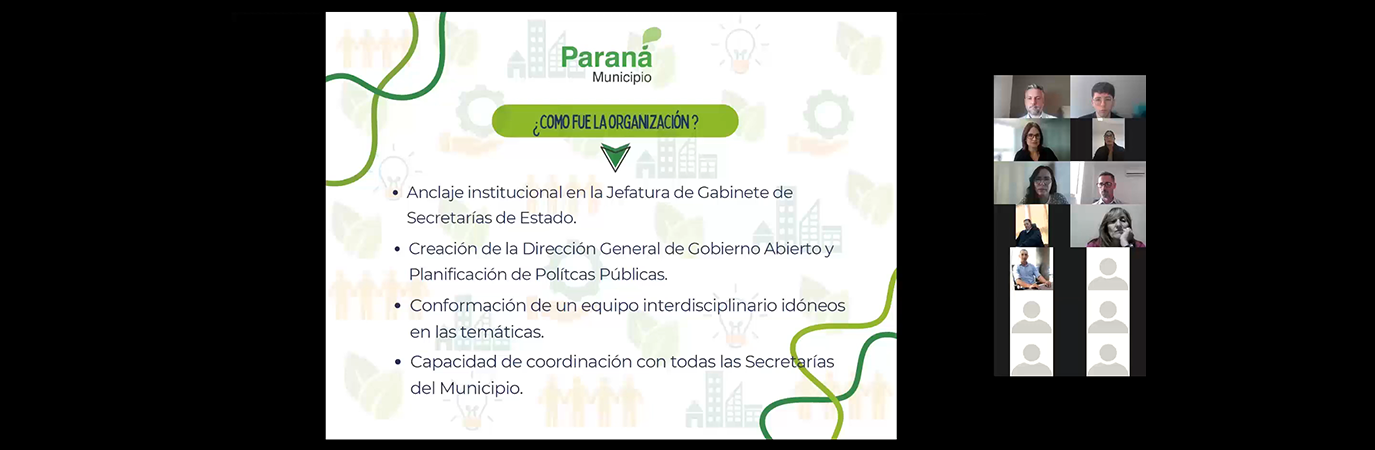 Paraná
Municipio

¿COMO FUE LA ORGANIZACIÓN ?

• Anclaje institucional en la Jefatura de Gabinete de Secretarías de Estado.

• Creación de la Dirección General de Gobierno Abierto y Planificación de Polítcas Públicas.

• Conformación de un equipo interdisciplinario idóneos en las temáticas.

• Capacidad de coordinación con todas las Secretarías del Municipio.